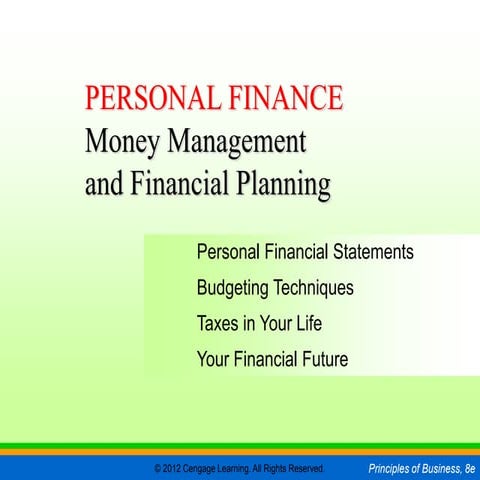 PERSONAL FINANCE
Money Management and Financial Planning

Personal Financial Statements

Budgeting Techniques

Taxes in Your Life

Your Financial Future

© 2012 Cengage Learning. All Rights Reserved.

Principles of Business, 8e